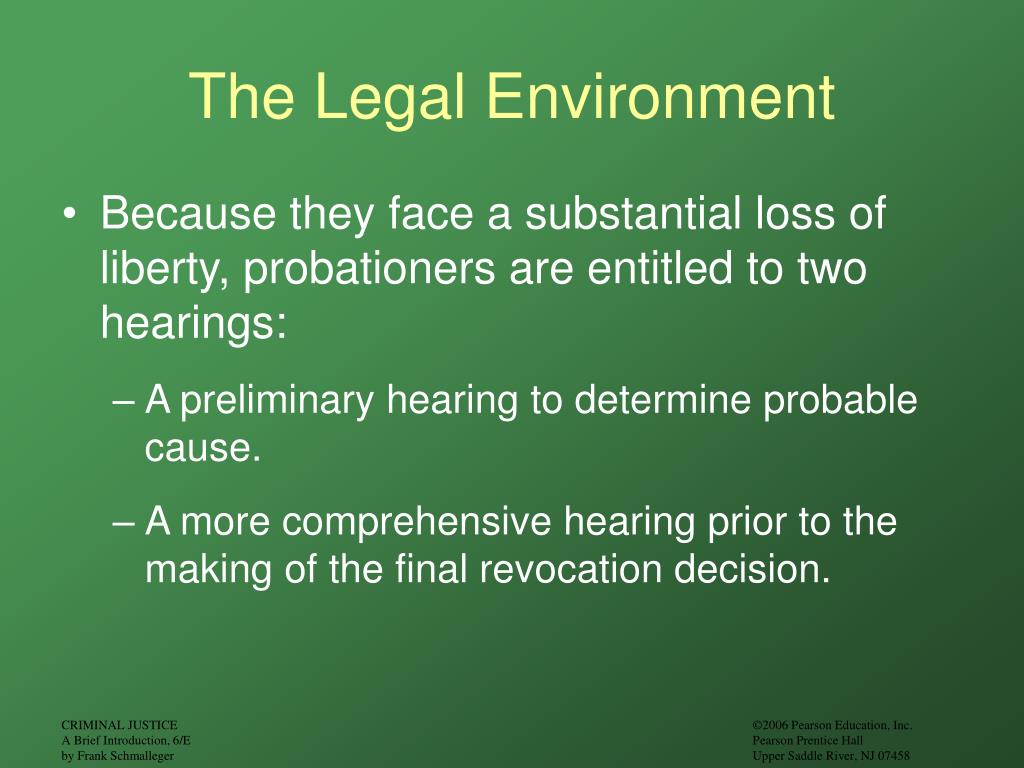 The Legal Environment

• Because they face a substantial loss of liberty, probationers are entitled to two hearings:

– A preliminary hearing to determine probable cause.

– A more comprehensive hearing prior to the making of the final revocation decision.

CRIMINAL JUSTICE
A Brief Introduction, 6/E
by Frank Schmalleger

©2006 Pearson Education, Inc.
Pearson Prentice Hall
Upper Saddle River, NJ 07458